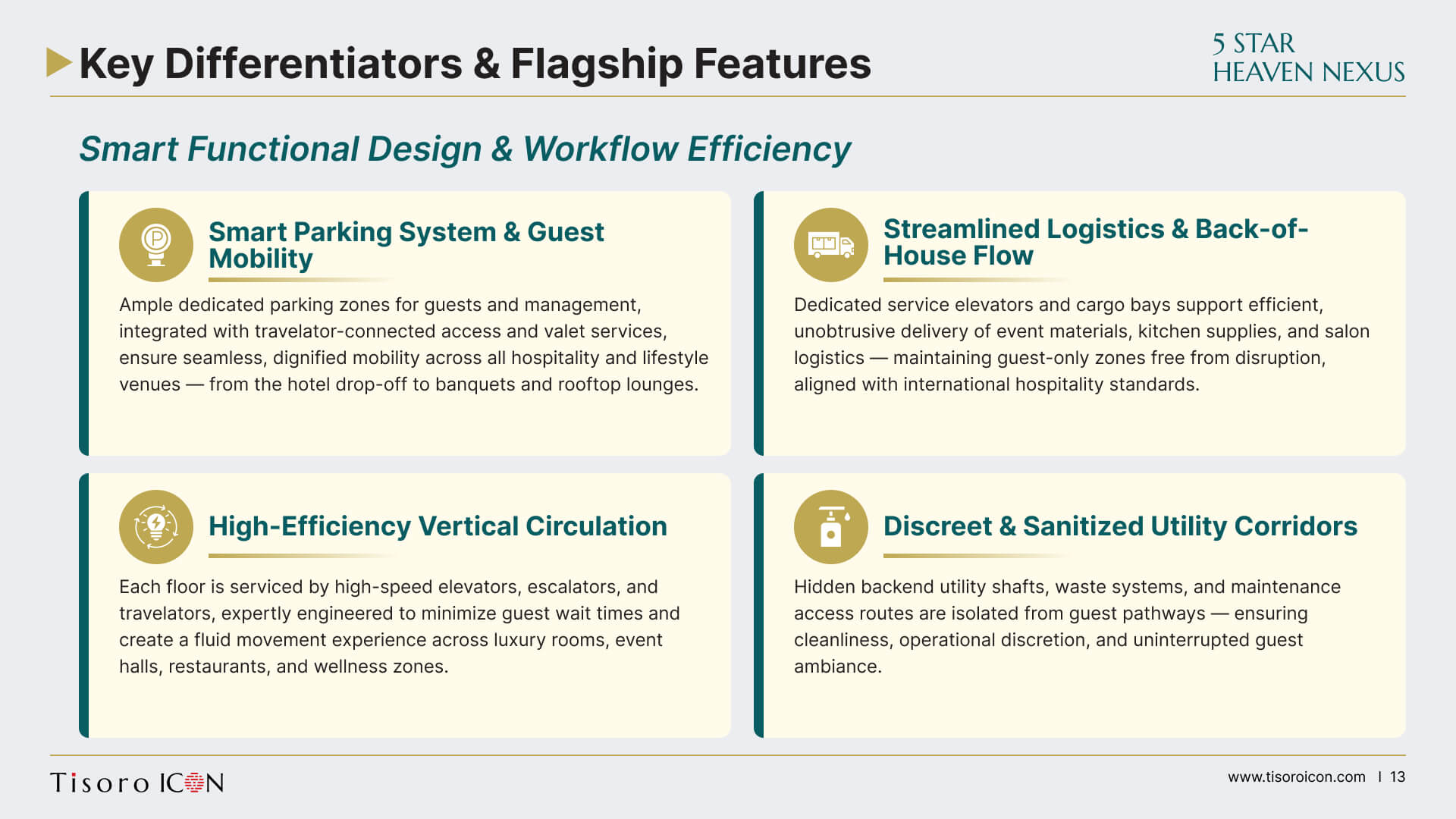 Key Differentiators & Flagship Features

5 STAR
HEAVEN NEXUS

Smart Functional Design & Workflow Efficiency

Smart Parking System & Guest Mobility

Ample dedicated parking zones for guests and management, integrated with travelator-connected access and valet services, ensure seamless, dignified mobility across all hospitality and lifestyle venues — from the hotel drop-off to banquets and rooftop lounges.

Streamlined Logistics & Back-of-House Flow

Dedicated service elevators and cargo bays support efficient, unobtrusive delivery of event materials, kitchen supplies, and salon logistics — maintaining guest-only zones free from disruption, aligned with international hospitality standards.

High-Efficiency Vertical Circulation

Each floor is serviced by high-speed elevators, escalators, and travelators, expertly engineered to minimize guest wait times and create a fluid movement experience across luxury rooms, event halls, restaurants, and wellness zones.

Discreet & Sanitized Utility Corridors

Hidden backend utility shafts, waste systems, and maintenance access routes are isolated from guest pathways — ensuring cleanliness, operational discretion, and uninterrupted guest ambiance.

Tisoro ICON

www.tisoroicon.com | 13